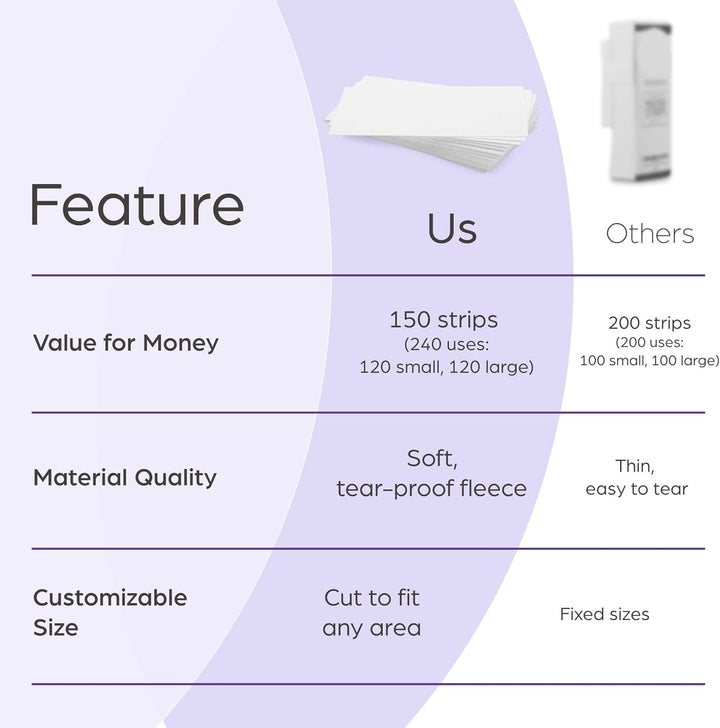 | Feature | Us | Others |
|---|---|---|
| Value for Money | 150 strips (240 uses: 120 small, 120 large) | 200 strips (200 uses: 100 small, 100 large) |
| Material Quality | Soft, tear-proof fleece | Thin, easy to tear |
| Customizable Size | Cut to fit any area | Fixed sizes |